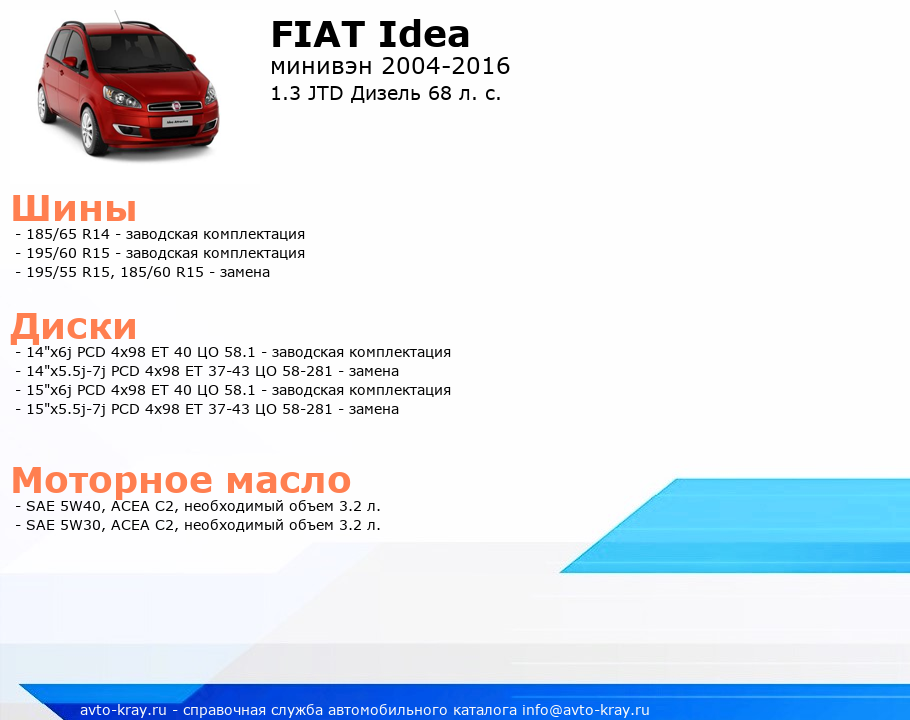 FIAT Idea
минивэн 2004-2016
1.3 JTD Дизель 68 л. с.

Шины
- 185/65 R14 - заводская комплектация
- 195/60 R15 - заводская комплектация
- 195/55 R15, 185/60 R15 - замена

Диски
- 14"x6j PCD 4x98 ET 40 ЦО 58.1 - заводская комплектация
- 14"x5.5j-7j PCD 4x98 ET 37-43 ЦО 58-281 - замена
- 15"x6j PCD 4x98 ET 40 ЦО 58.1 - заводская комплектация
- 15"x5.5j-7j PCD 4x98 ET 37-43 ЦО 58-281 - замена

Моторное масло
- SAE 5W40, ACEA C2, необходимый объем 3.2 л.
- SAE 5W30, ACEA C2, необходимый объем 3.2 л.

avto-kray.ru - справочная служба автомобильного каталога info@avto-kray.ru